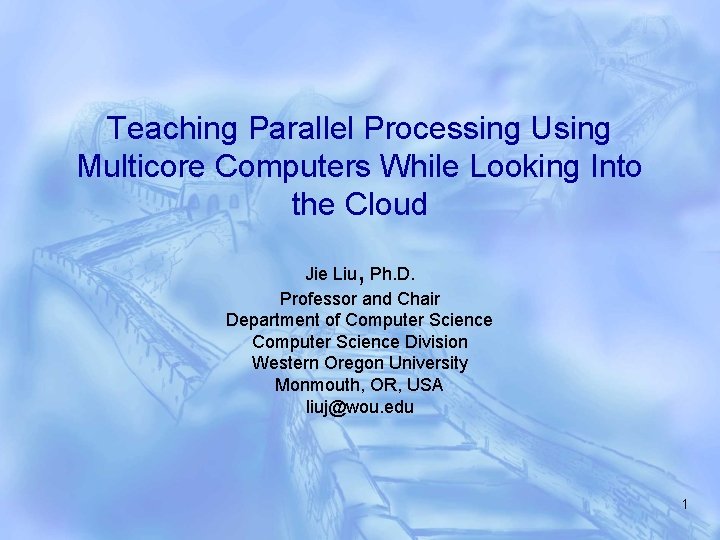 Teaching Parallel Processing Using Multicore Computers While Looking Into the Cloud

Jie Liu, Ph.D.
Professor and Chair
Department of Computer Science
Computer Science Division
Western Oregon University
Monmouth, OR, USA
liuj@wou.edu

1